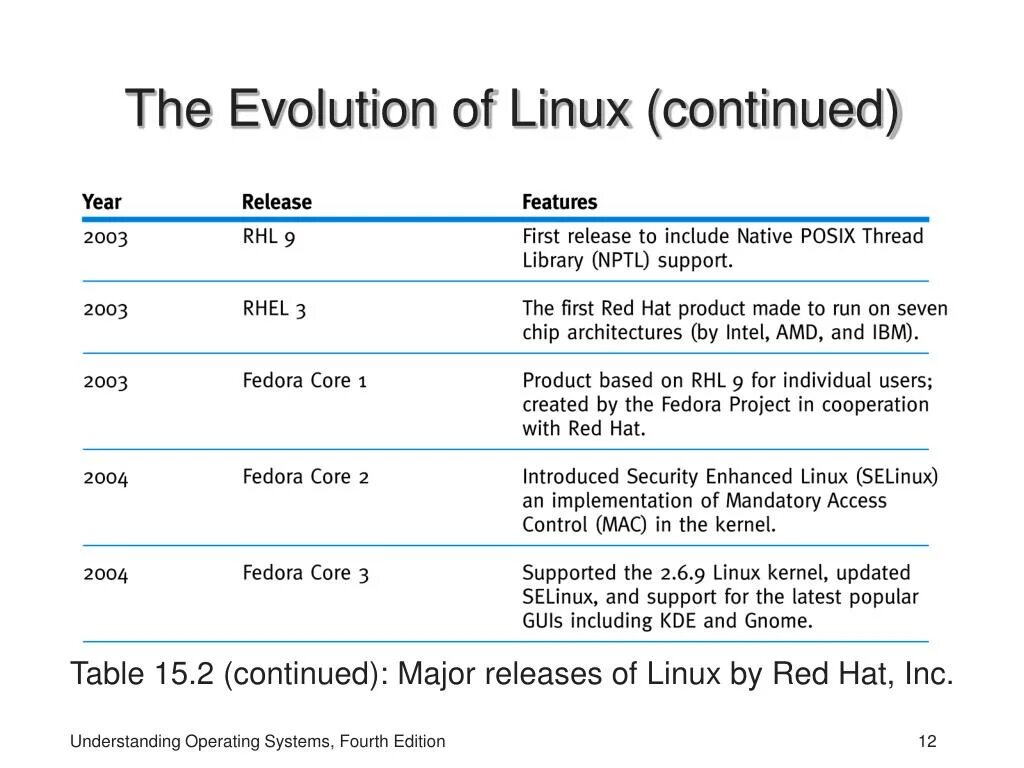 The Evolution of Linux (continued)

| Year | Release | Features |
|---|---|---|
| 2003 | RHL 9 | First release to include Native POSIX Thread Library (NPTL) support. |
| 2003 | RHEL 3 | The first Red Hat product made to run on seven chip architectures (by Intel, AMD, and IBM). |
| 2003 | Fedora Core 1 | Product based on RHL 9 for individual users; created by the Fedora Project in cooperation with Red Hat. |
| 2004 | Fedora Core 2 | Introduced Security Enhanced Linux (SELinux) an implementation of Mandatory Access Control (MAC) in the kernel. |
| 2004 | Fedora Core 3 | Supported the 2.6.9 Linux kernel, updated SELinux, and support for the latest popular GUIs including KDE and Gnome. |

Table 15.2 (continued): Major releases of Linux by Red Hat, Inc.

Understanding Operating Systems, Fourth Edition

12